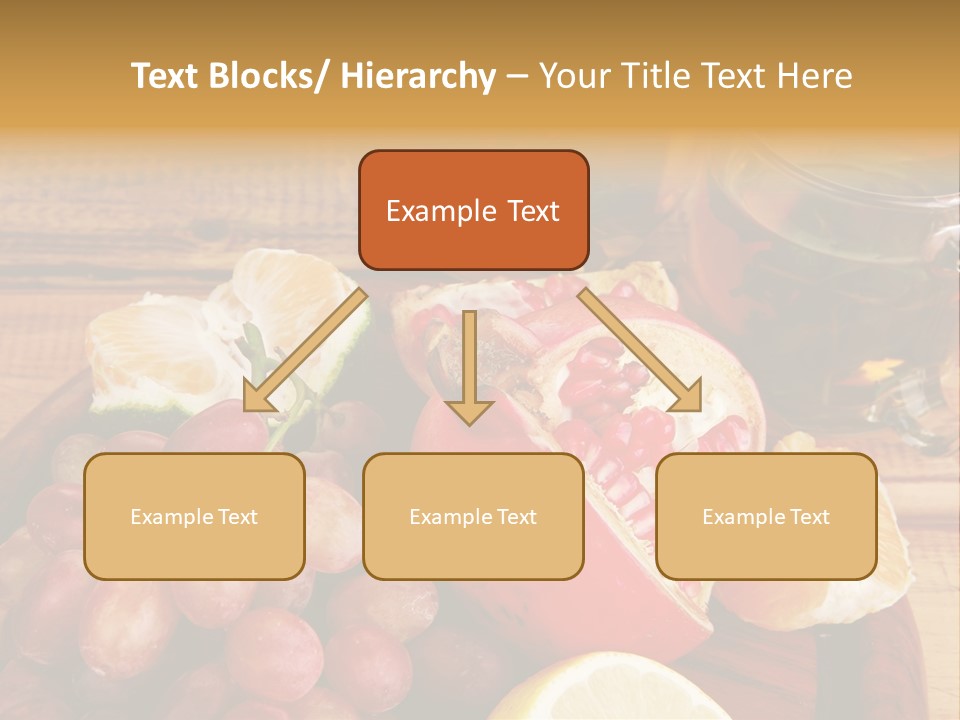 Text Blocks/ Hierarchy – Your Title Text Here

Example Text

Example Text

Example Text

Example Text